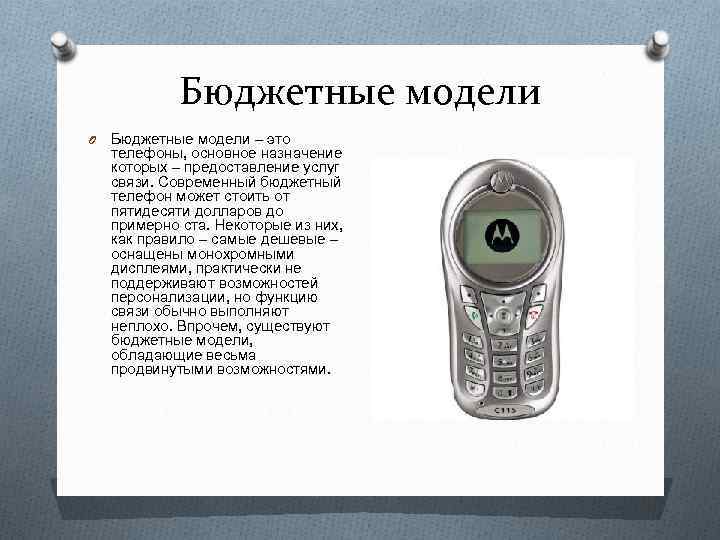 Бюджетные модели

Бюджетные модели – это телефоны, основное назначение которых – предоставление услуг связи. Современный бюджетный телефон может стоить от пятидесяти долларов до примерно ста. Некоторые из них, как правило – самые дешевые – оснащены монохромными дисплеями, практически не поддерживают возможностей персонализации, но функцию связи обычно выполняют неплохо. Впрочем, существуют бюджетные модели, обладающие весьма продвинутыми возможностями.

C115